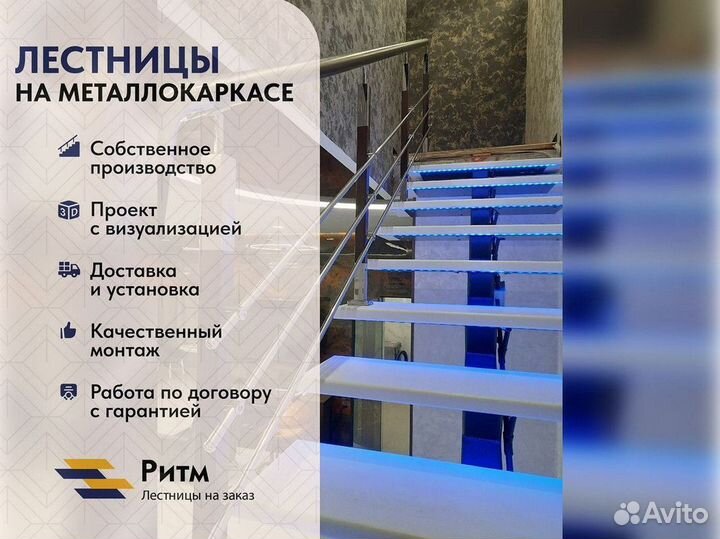 ЛЕСТНИЦЫ
НА МЕТАЛЛОКАРКАСЕ

Собственное производство

3D Проект с визуализацией

Доставка и установка

Качественный монтаж

Работа по договору с гарантией

Ритм
Лестницы на заказ

Avito